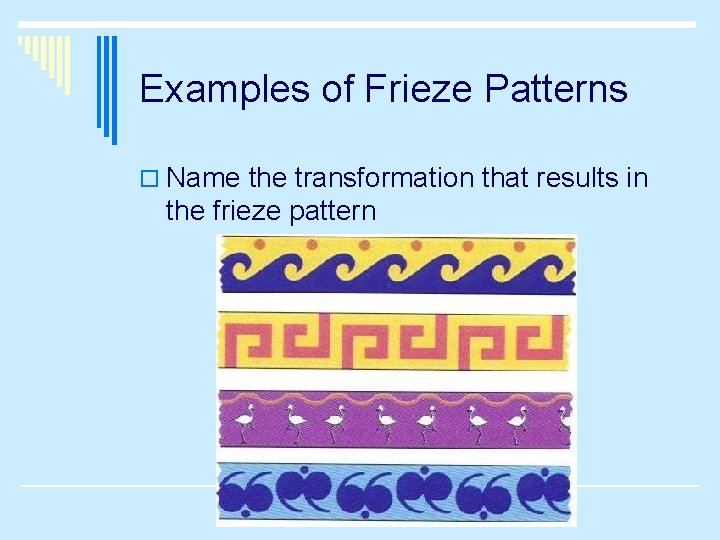 Examples of Frieze Patterns

Name the transformation that results in the frieze pattern